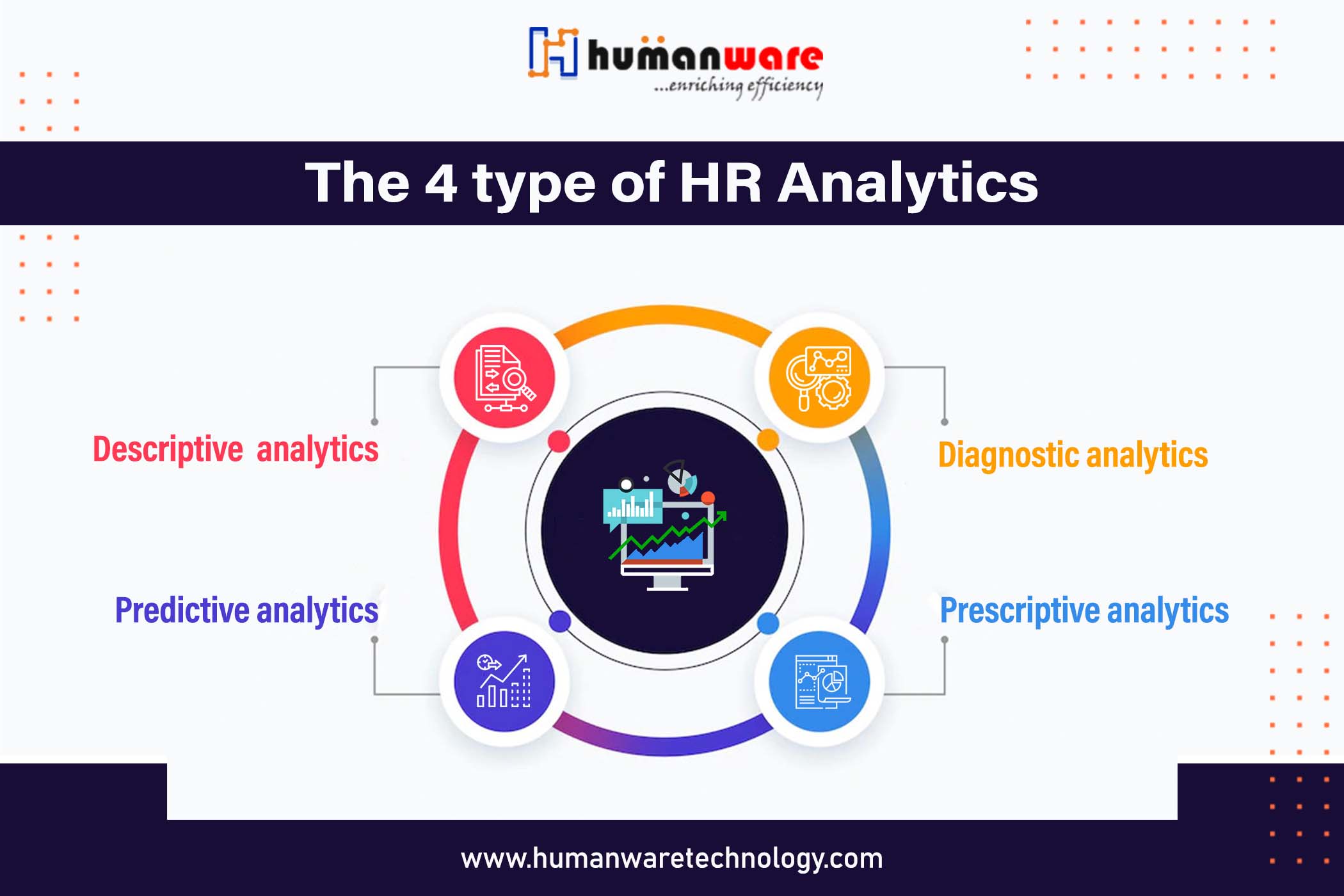 humanware
...enriching efficiency

The 4 type of HR Analytics

Descriptive analytics

Diagnostic analytics

Predictive analytics

Prescriptive analytics

www.humanwaretechnology.com